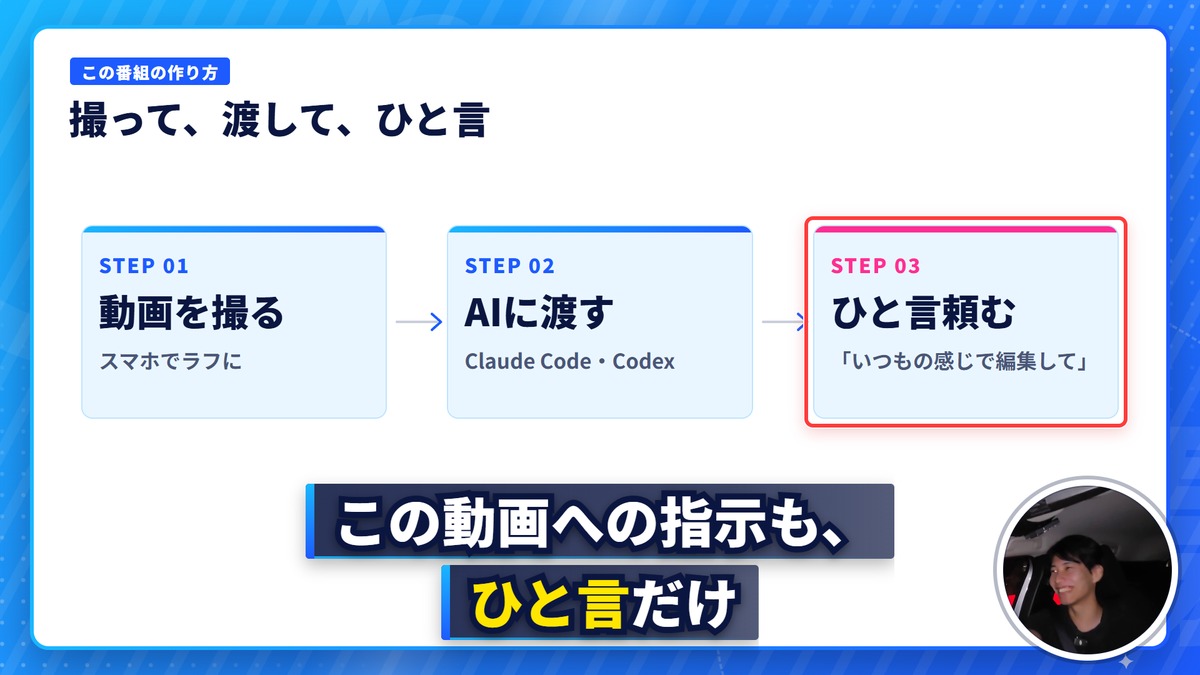 この番組の作り方

撮って、渡して、ひと言

STEP 01
動画を撮る
スマホでラフに

STEP 02
AIに渡す
Claude Code・Codex

STEP 03
ひと言頼む
「いつもの感じで編集して」

この動画への指示も、
ひと言だけ